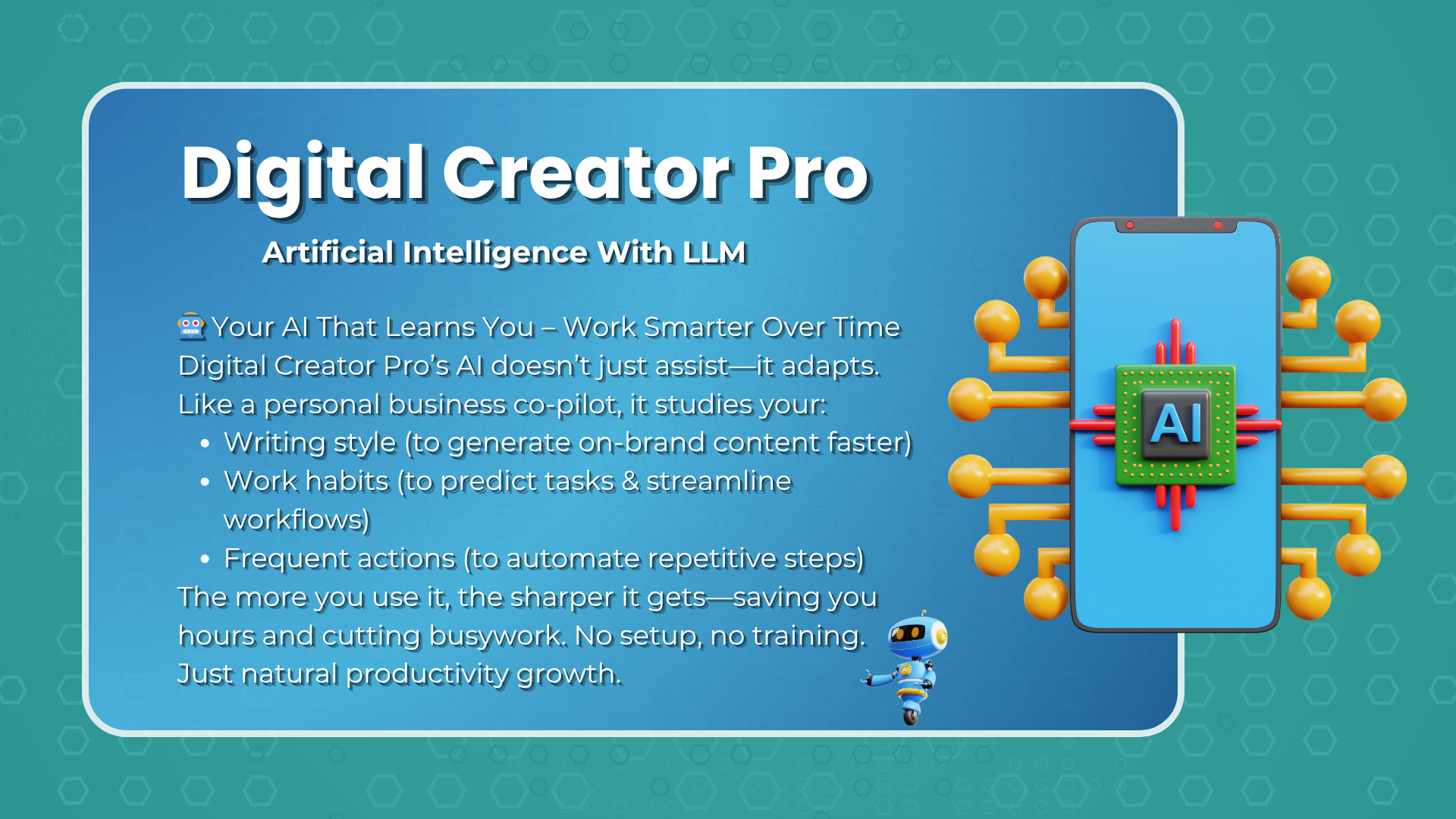 Digital Creator Pro

Artificial Intelligence With LLM

🤖 Your AI That Learns You – Work Smarter Over Time
Digital Creator Pro's AI doesn't just assist—it adapts.
Like a personal business co-pilot, it studies your:
• Writing style (to generate on-brand content faster)
• Work habits (to predict tasks & streamline workflows)
• Frequent actions (to automate repetitive steps)
The more you use it, the sharper it gets—saving you hours and cutting busywork. No setup, no training. Just natural productivity growth.

AI